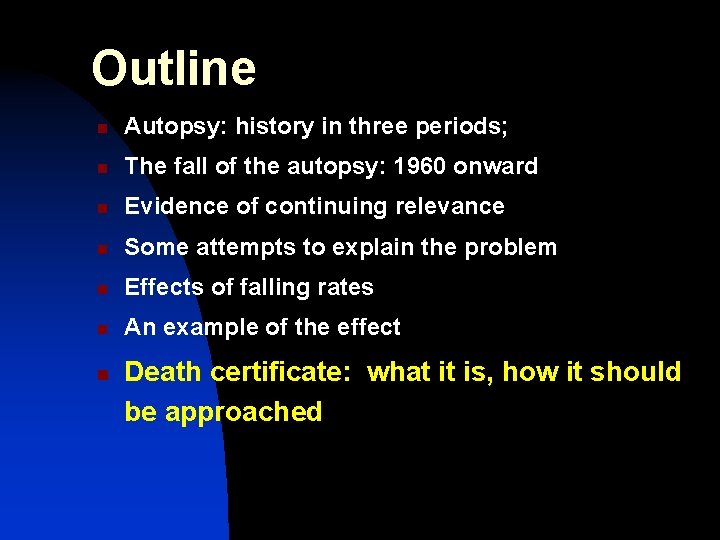 Outline

- Autopsy: history in three periods;
- The fall of the autopsy: 1960 onward
- Evidence of continuing relevance
- Some attempts to explain the problem
- Effects of falling rates
- An example of the effect
- Death certificate: what it is, how it should be approached